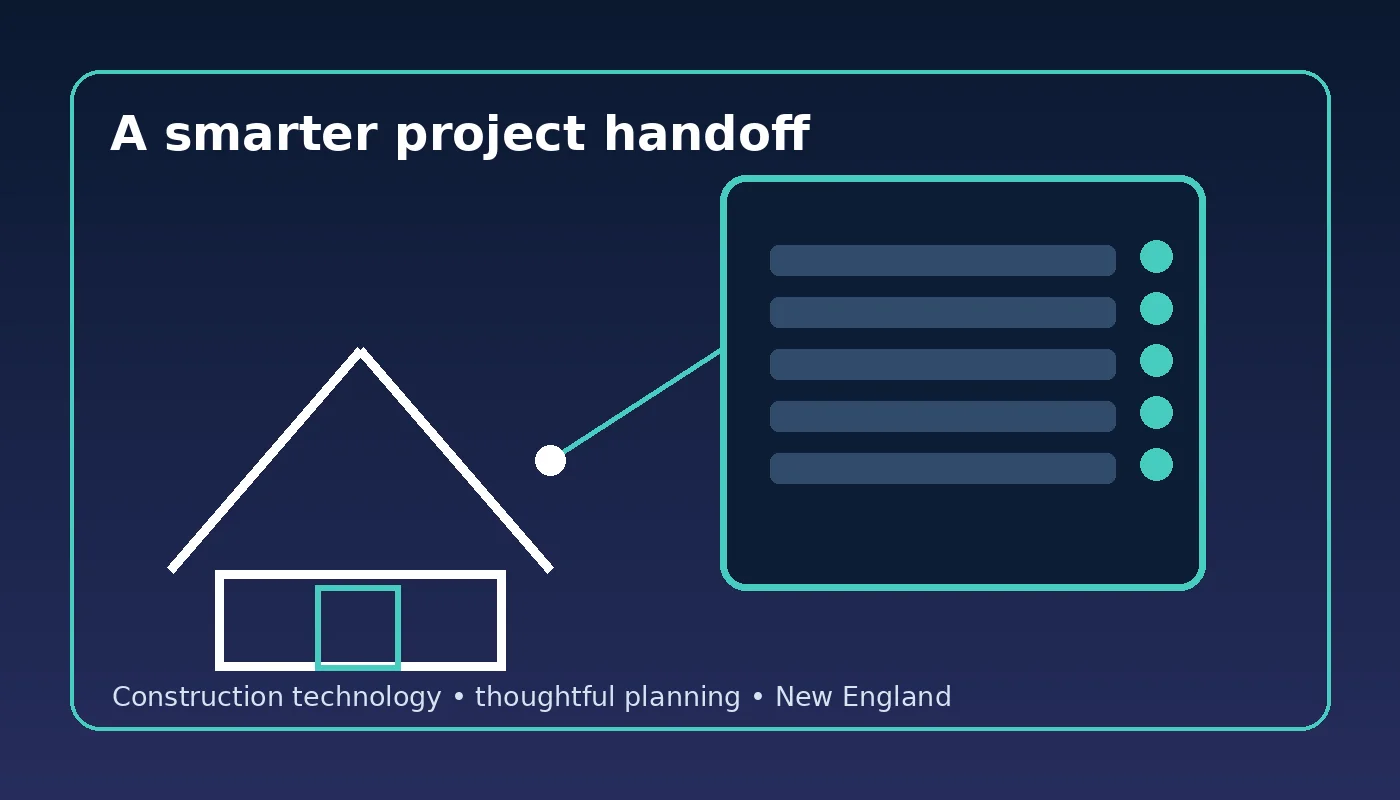 A smarter project handoff

Construction technology • thoughtful planning • New England